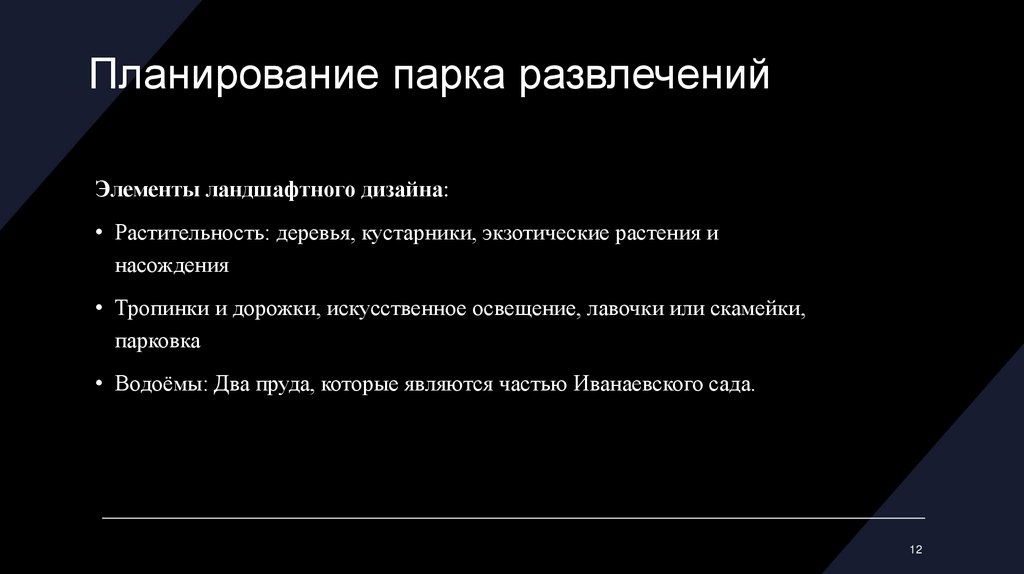 Планирование парка развлечений

Элементы ландшафтного дизайна:

• Растительность: деревья, кустарники, экзотические растения и насождения

• Тропинки и дорожки, искусственное освещение, лавочки или скамейки, парковка

• Водоёмы: Два пруда, которые являются частью Иванаевского сада.

12